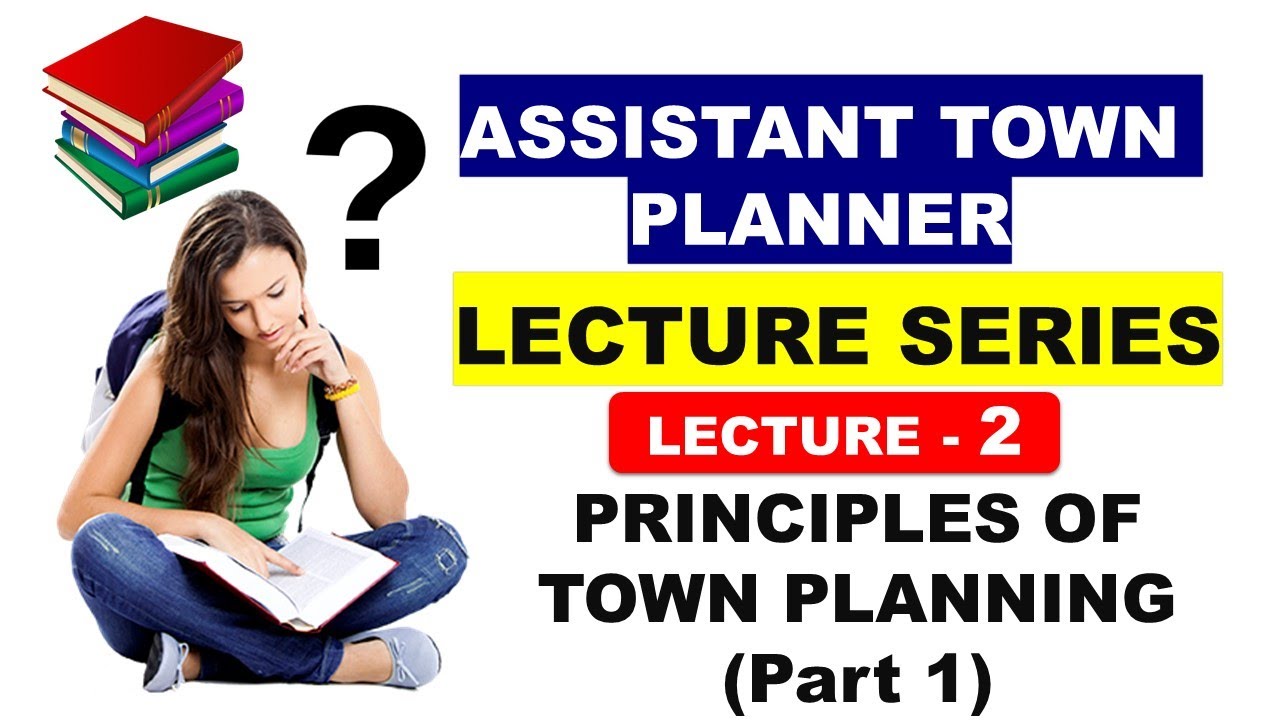 ?

ASSISTANT TOWN PLANNER

LECTURE SERIES

LECTURE - 2

PRINCIPLES OF TOWN PLANNING (Part 1)